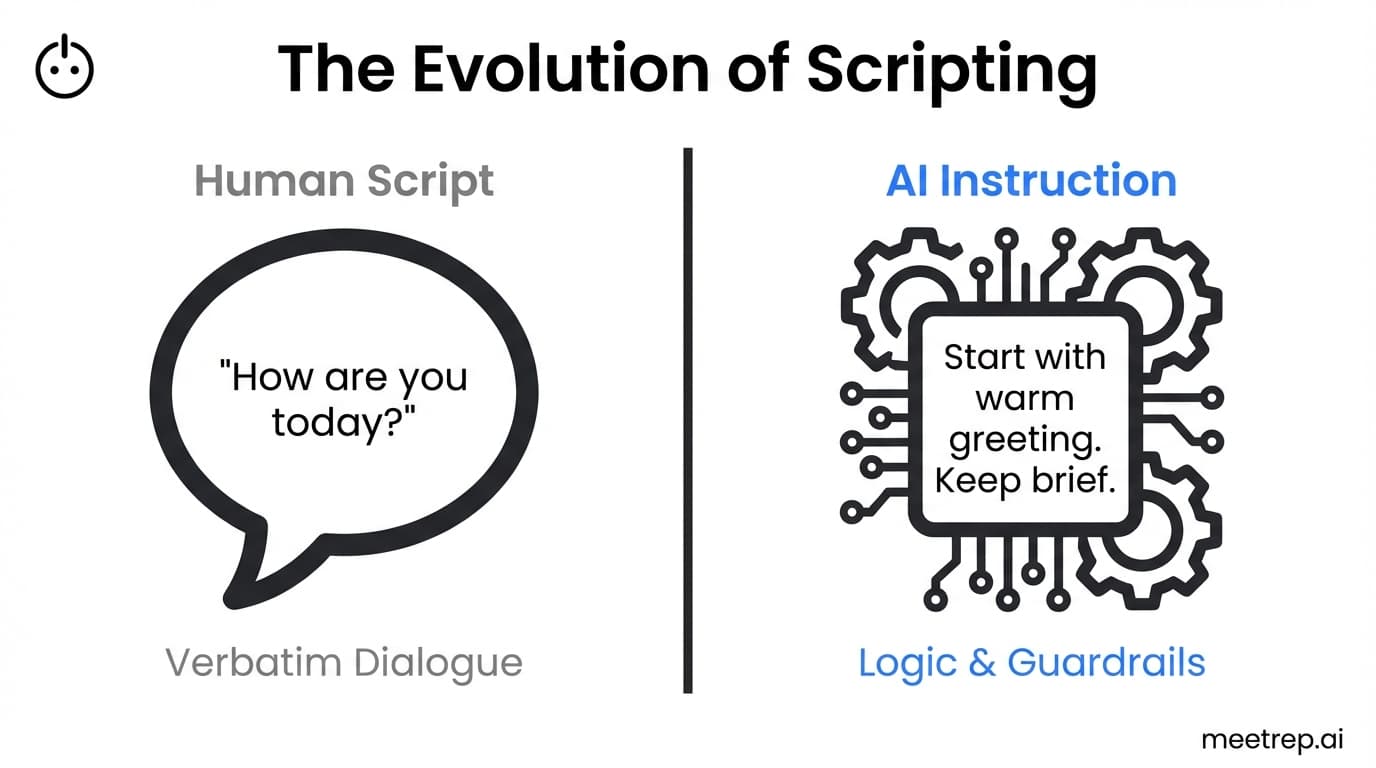 The Evolution of Scripting

Human Script

"How are you today?"

Verbatim Dialogue

AI Instruction

Start with warm greeting. Keep brief.

Logic & Guardrails

meetrep.ai